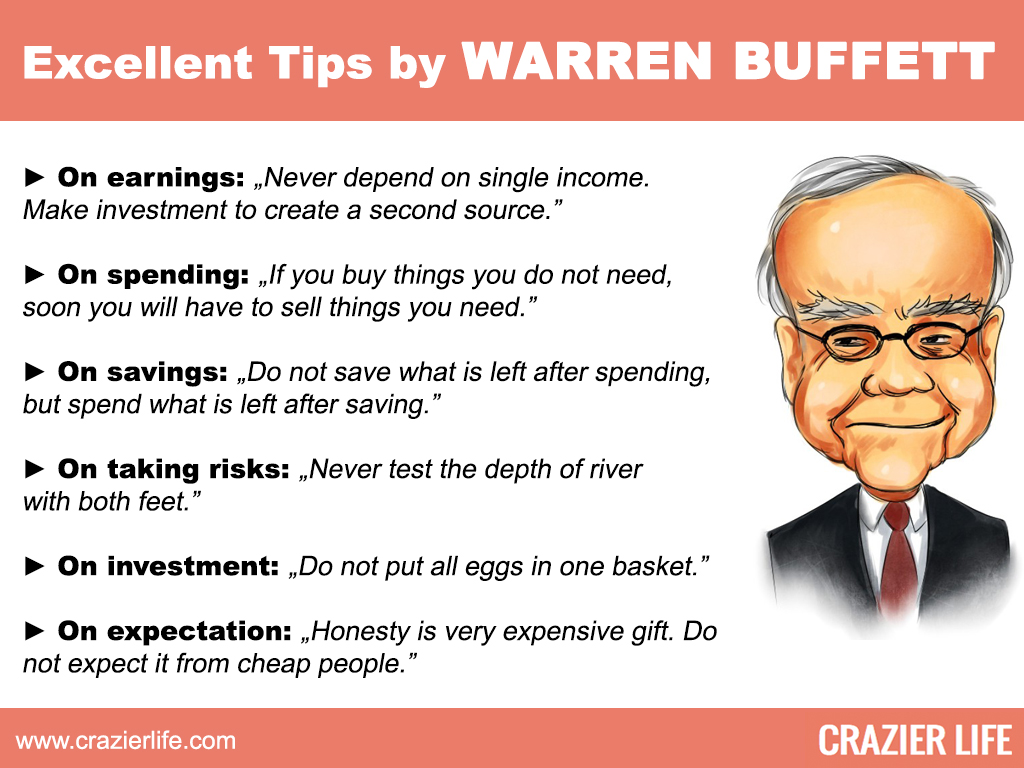 Excellent Tips by WARREN BUFFETT

► On earnings: „Never depend on single income. Make investment to create a second source.”

► On spending: „If you buy things you do not need, soon you will have to sell things you need.”

► On savings: „Do not save what is left after spending, but spend what is left after saving.”

► On taking risks: „Never test the depth of river with both feet.”

► On investment: „Do not put all eggs in one basket.”

► On expectation: „Honesty is very expensive gift. Do not expect it from cheap people.”

www.crazierlife.com

CRAZIER LIFE